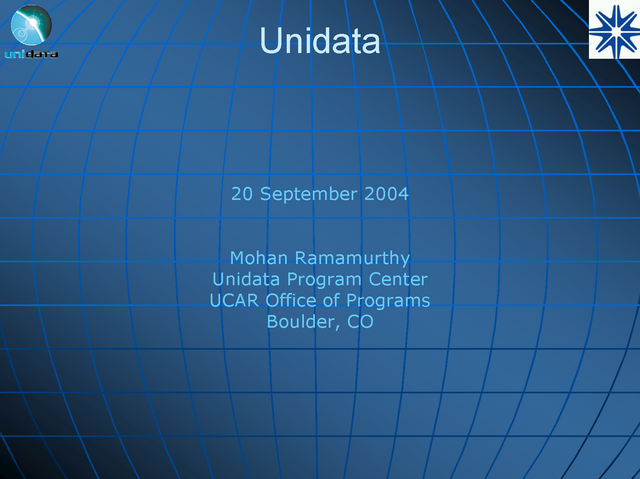 unidata

Unidata

20 September 2004

Mohan Ramamurthy
Unidata Program Center
UCAR Office of Programs
Boulder, CO